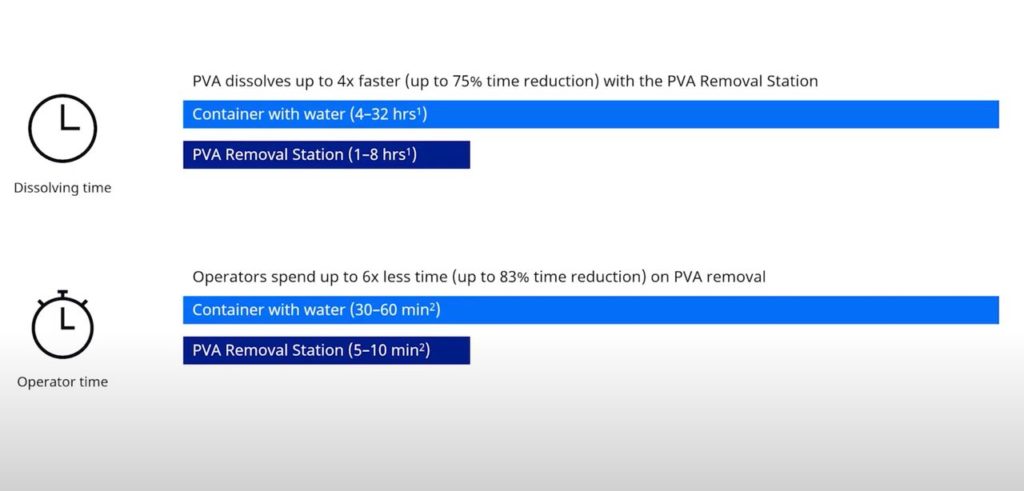 Dissolving time

PVA dissolves up to 4x faster (up to 75% time reduction) with the PVA Removal Station

Container with water (4–32 hrs$^1$)

PVA Removal Station (1–8 hrs$^1$)

Operator time

Operators spend up to 6x less time (up to 83% time reduction) on PVA removal

Container with water (30–60 min$^2$)

PVA Removal Station (5–10 min$^2$)